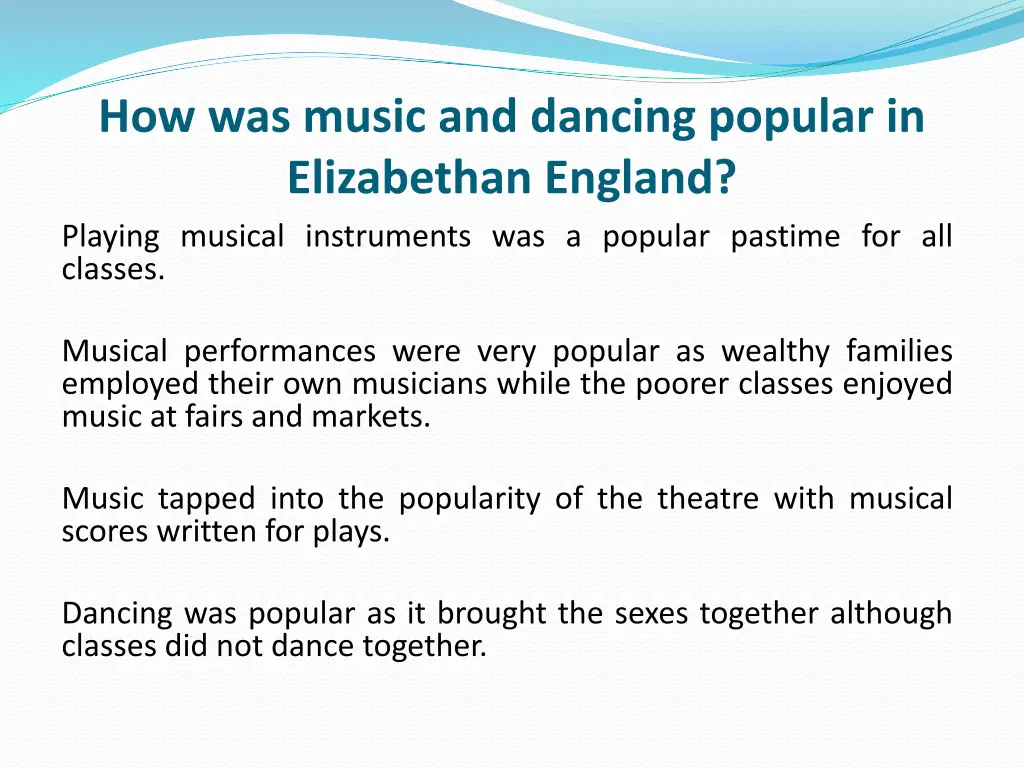 How was music and dancing popular in Elizabethan England?

Playing musical instruments was a popular pastime for all classes.

Musical performances were very popular as wealthy families employed their own musicians while the poorer classes enjoyed music at fairs and markets.

Music tapped into the popularity of the theatre with musical scores written for plays.

Dancing was popular as it brought the sexes together although classes did not dance together.